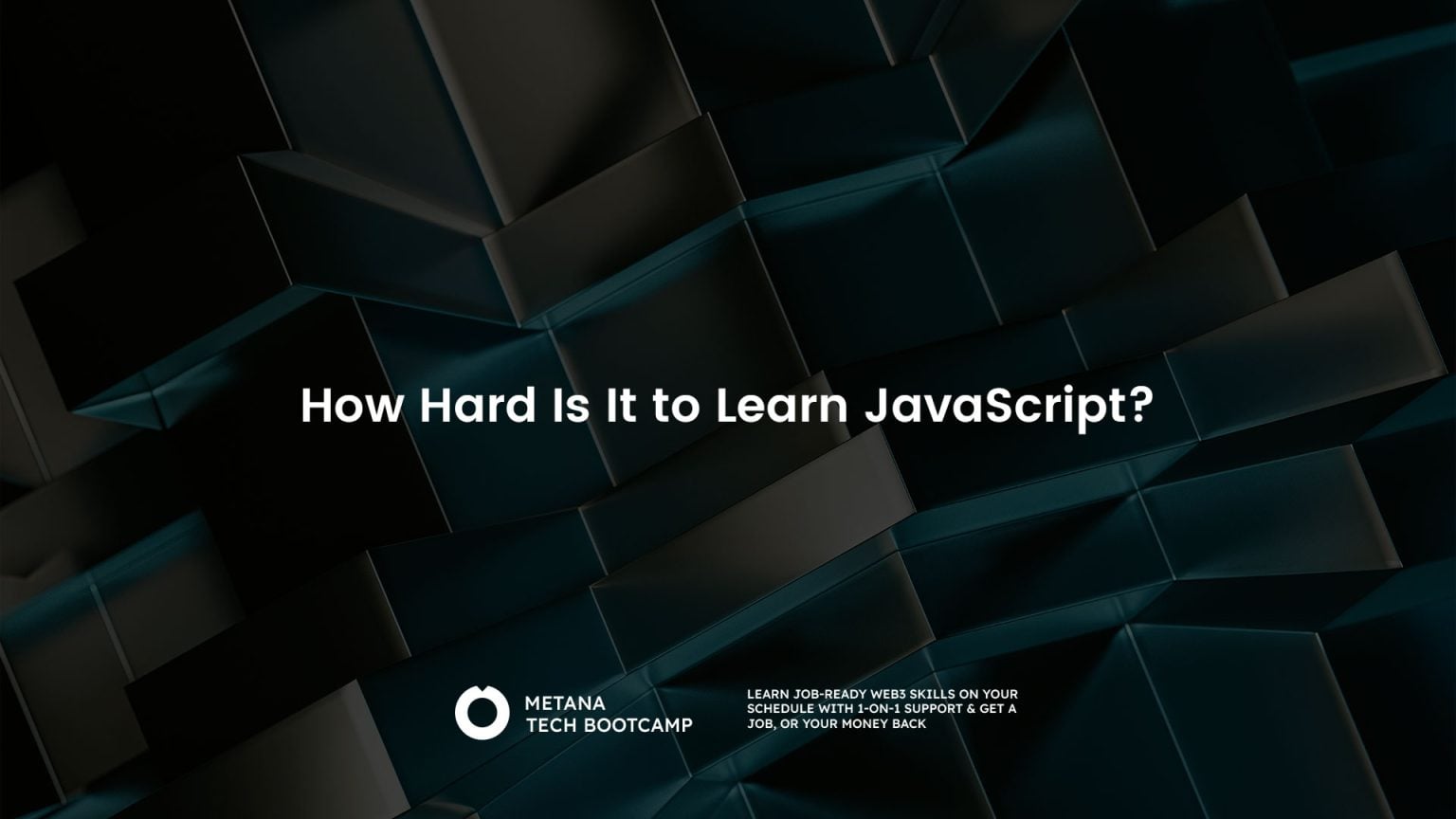 How Hard Is It to Learn JavaScript?

METANA
TECH BOOTCAMP

LEARN JOB-READY WEB3 SKILLS ON YOUR SCHEDULE WITH 1-ON-1 SUPPORT & GET A JOB, OR YOUR MONEY BACK